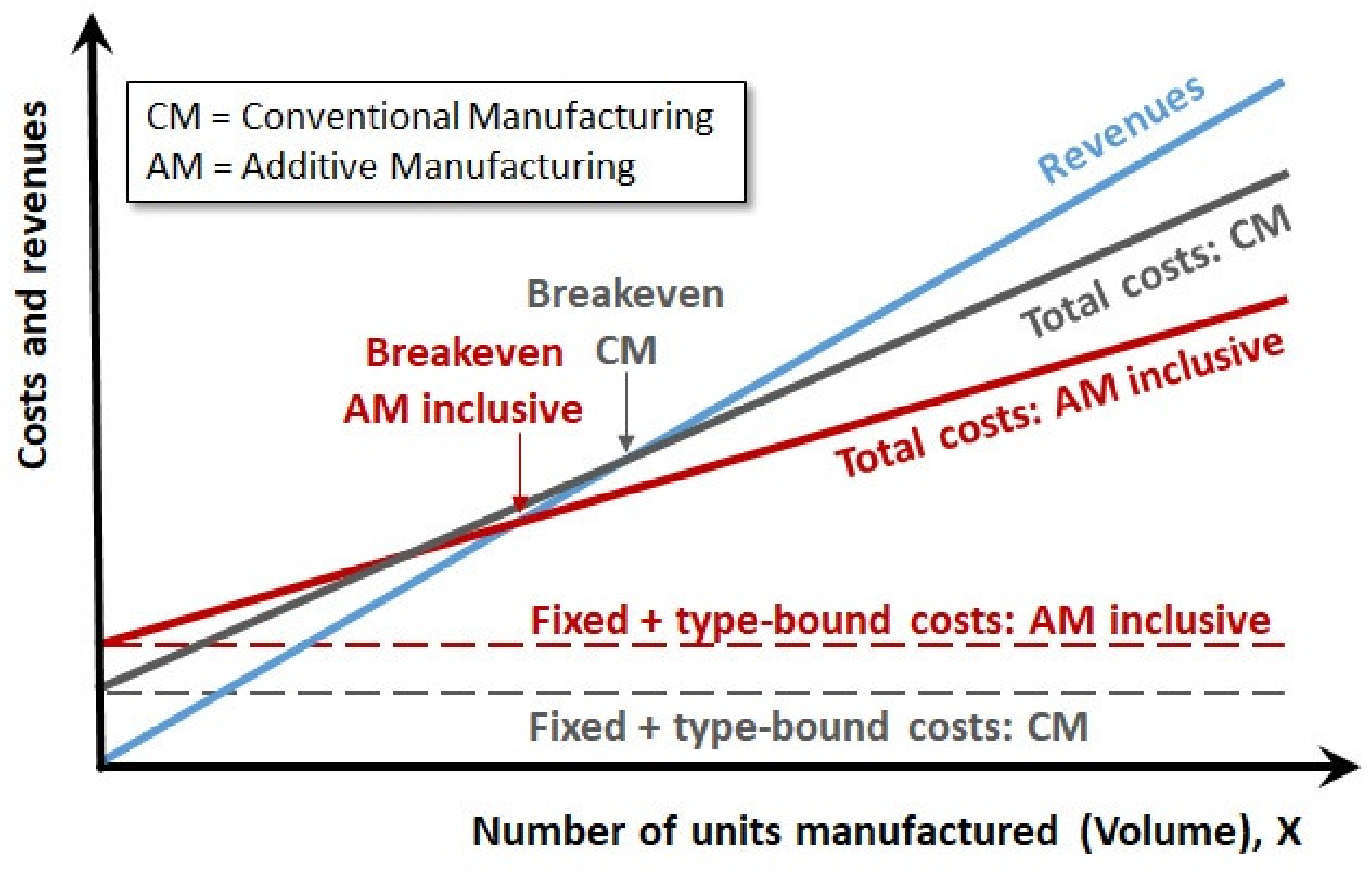 Costs and revenues

CM = Conventional Manufacturing
AM = Additive Manufacturing

Revenues

Total costs: CM

Breakeven CM

Breakeven AM inclusive

Total costs: AM inclusive

Fixed + type-bound costs: AM inclusive

Fixed + type-bound costs: CM

Number of units manufactured (Volume), X